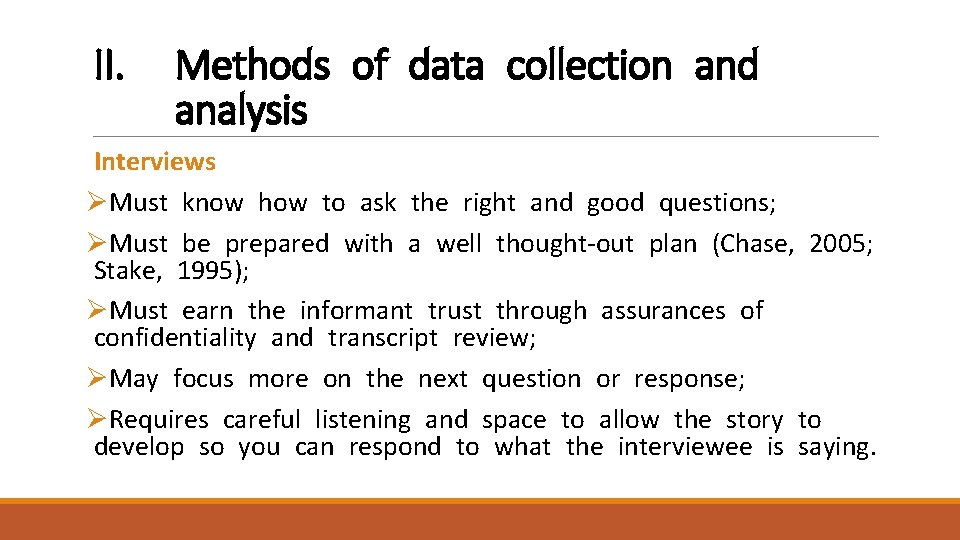 II. Methods of data collection and analysis

Interviews

➢Must know how to ask the right and good questions;

➢Must be prepared with a well thought-out plan (Chase, 2005; Stake, 1995);

➢Must earn the informant trust through assurances of confidentiality and transcript review;

➢May focus more on the next question or response;

➢Requires careful listening and space to allow the story to develop so you can respond to what the interviewee is saying.